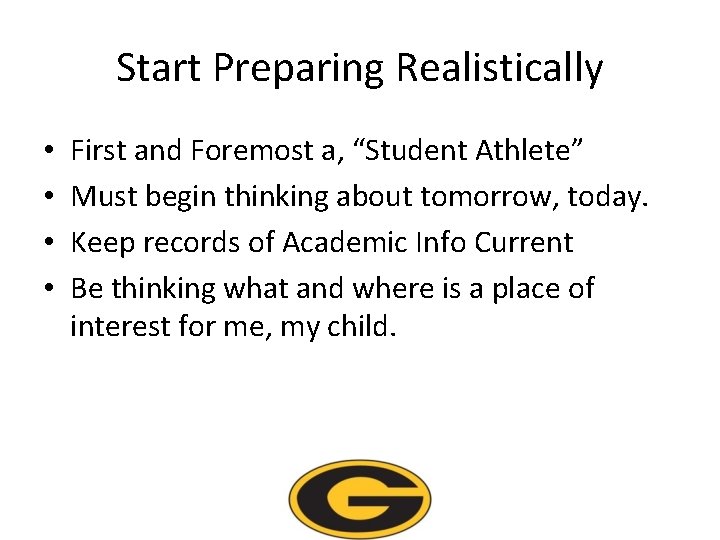 Start Preparing Realistically

• First and Foremost a, “Student Athlete”
• Must begin thinking about tomorrow, today.
• Keep records of Academic Info Current
• Be thinking what and where is a place of interest for me, my child.

G